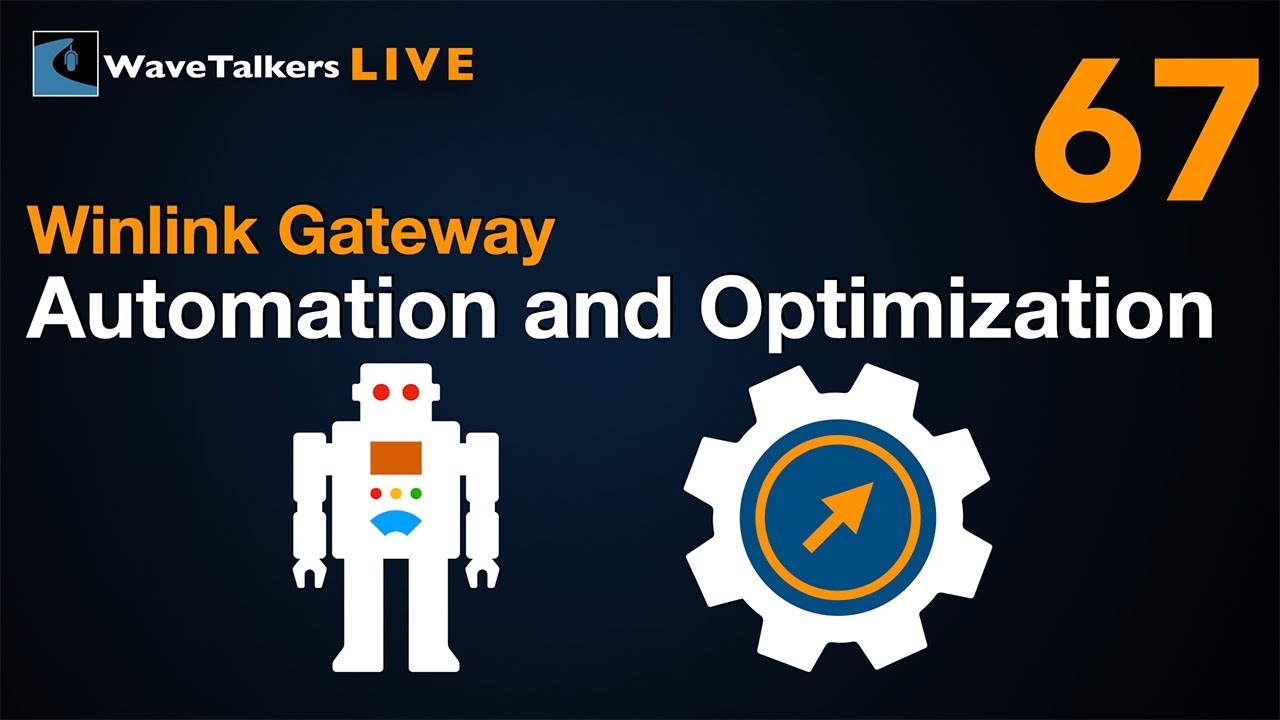 WaveTalkers LIVE

67

Winlink Gateway
Automation and Optimization